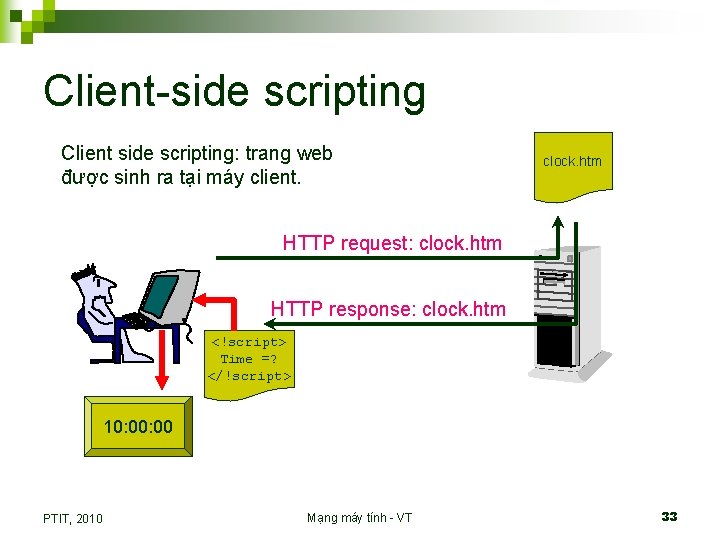 Client-side scripting

Client side scripting: trang web được sinh ra tại máy client.

clock.htm

HTTP request: clock.htm

HTTP response: clock.htm

<!script>
Time =?
</!script>

10:00:00

PTIT, 2010

Mạng máy tính - VT

33